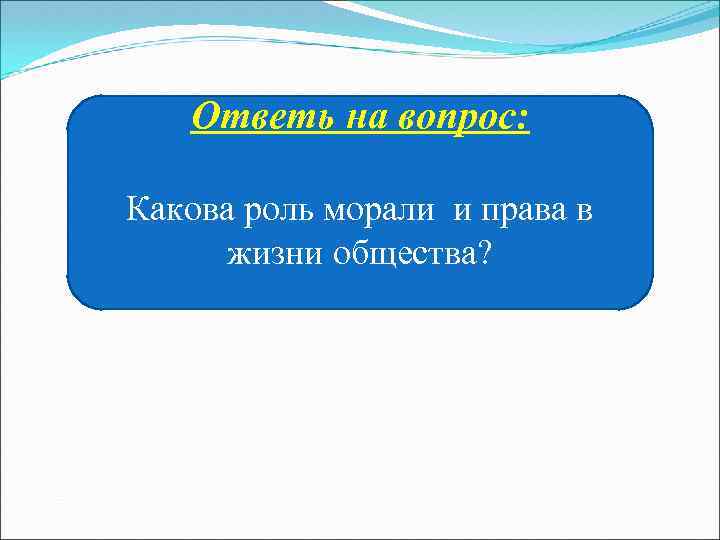 Ответь на вопрос:

Какова роль морали  и права в жизни общества?